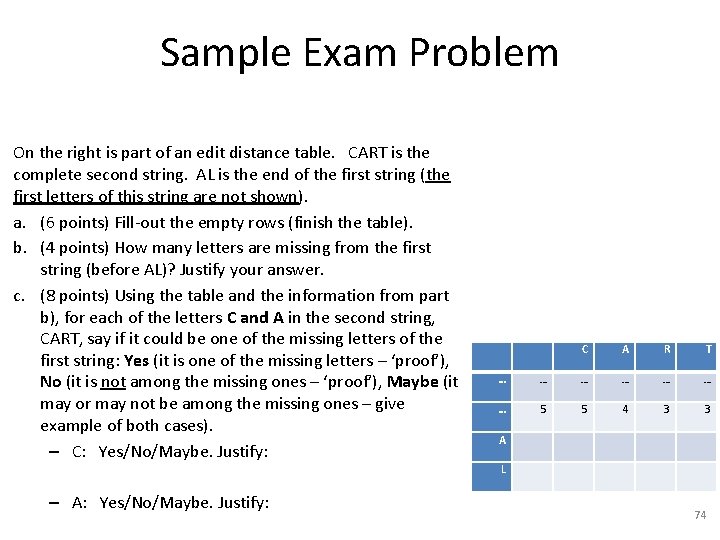 Sample Exam Problem

On the right is part of an edit distance table. CART is the complete second string. AL is the end of the first string (the first letters of this string are not shown).

a. (6 points) Fill-out the empty rows (finish the table).

b. (4 points) How many letters are missing from the first string (before AL)? Justify your answer.

c. (8 points) Using the table and the information from part b), for each of the letters C and A in the second string, CART, say if it could be one of the missing letters of the first string: Yes (it is one of the missing letters – 'proof'), No (it is not among the missing ones – 'proof'), Maybe (it may or may not be among the missing ones – give example of both cases).

– C: Yes/No/Maybe. Justify:

– A: Yes/No/Maybe. Justify:

| | | C | A | R | T |
|---|---|---|---|---|---|
| -- | -- | -- | -- | -- | -- |
| -- | 5 | 5 | 4 | 3 | 3 |
| A | | | | | |
| L | | | | | |

74